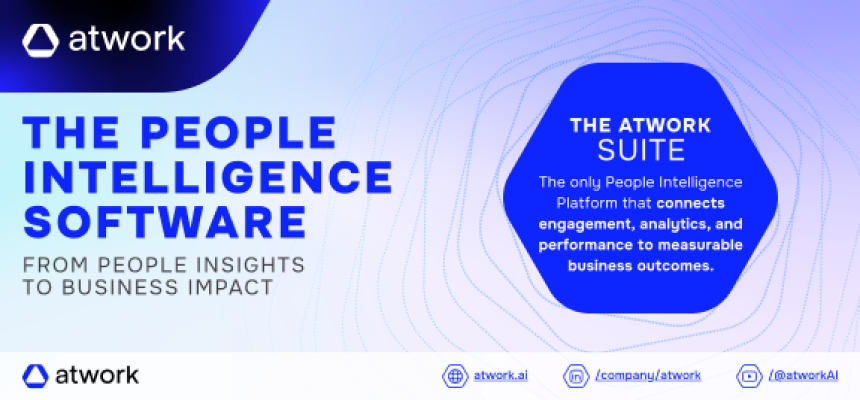 atwork

THE PEOPLE INTELLIGENCE SOFTWARE

FROM PEOPLE INSIGHTS TO BUSINESS IMPACT

THE ATWORK SUITE

The only People Intelligence Platform that connects engagement, analytics, and performance to measurable business outcomes.

atwork

atwork.ai

/company/atwork

/@atworkAI